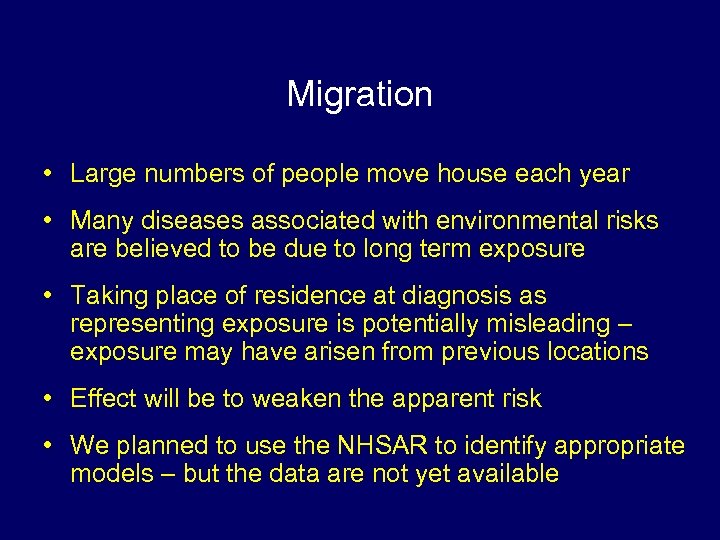 Migration

• Large numbers of people move house each year

• Many diseases associated with environmental risks are believed to be due to long term exposure

• Taking place of residence at diagnosis as representing exposure is potentially misleading – exposure may have arisen from previous locations

• Effect will be to weaken the apparent risk

• We planned to use the NHSAR to identify appropriate models – but the data are not yet available